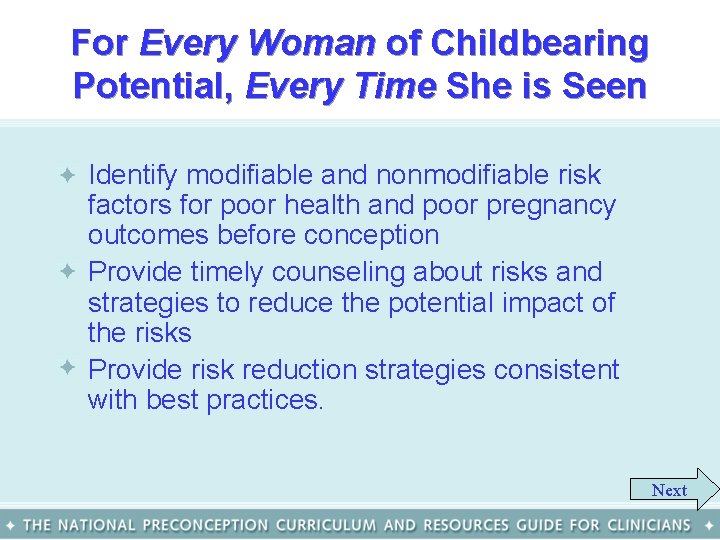 For Every Woman of Childbearing Potential, Every Time She is Seen

✦ Identify modifiable and nonmodifiable risk factors for poor health and poor pregnancy outcomes before conception

✦ Provide timely counseling about risks and strategies to reduce the potential impact of the risks

✦ Provide risk reduction strategies consistent with best practices.

Next

✦ THE NATIONAL PRECONCEPTION CURRICULUM AND RESOURCES GUIDE FOR CLINICIANS ✦